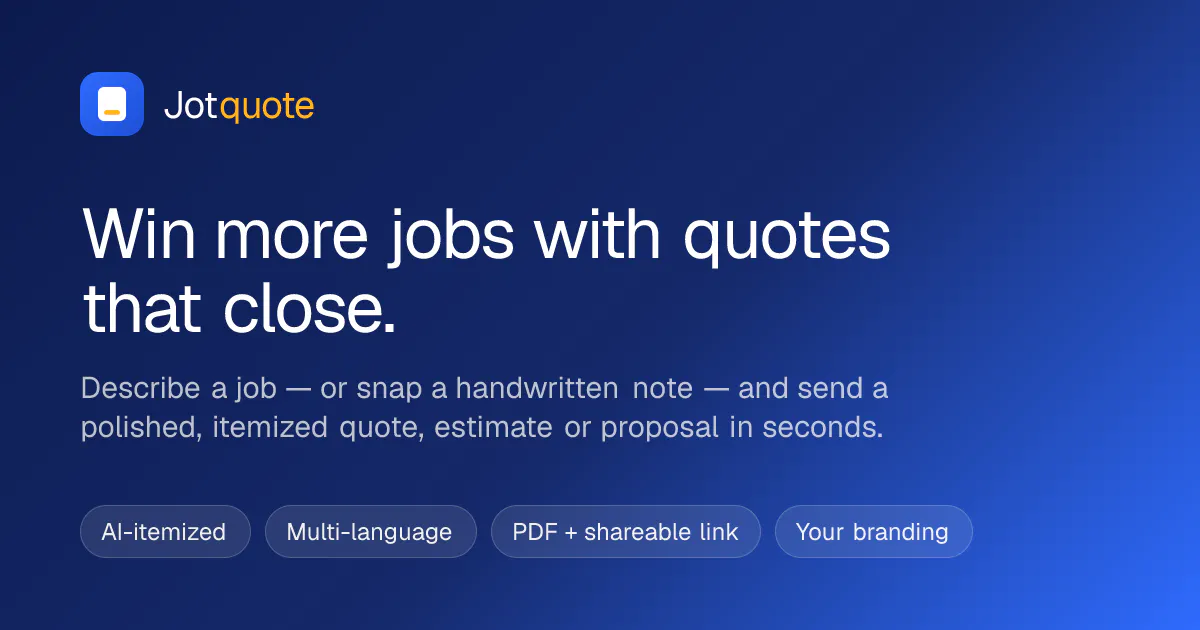 Jotquote

Win more jobs with quotes that close.

Describe a job — or snap a handwritten note — and send a polished, itemized quote, estimate or proposal in seconds.

AI-itemized
Multi-language
PDF + shareable link
Your branding